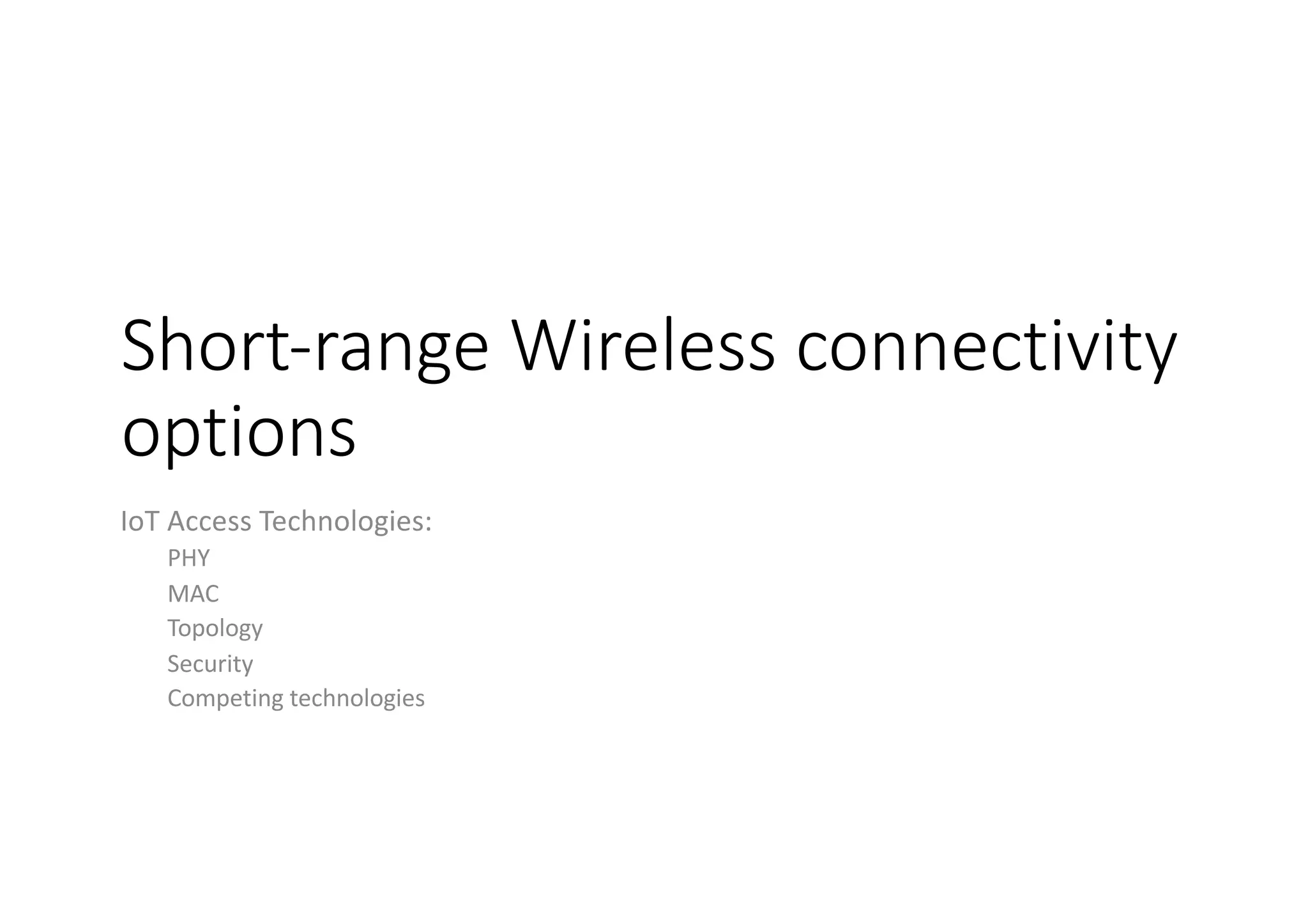 Short-range Wireless connectivity options

IoT Access Technologies:

PHY

MAC

Topology

Security

Competing technologies